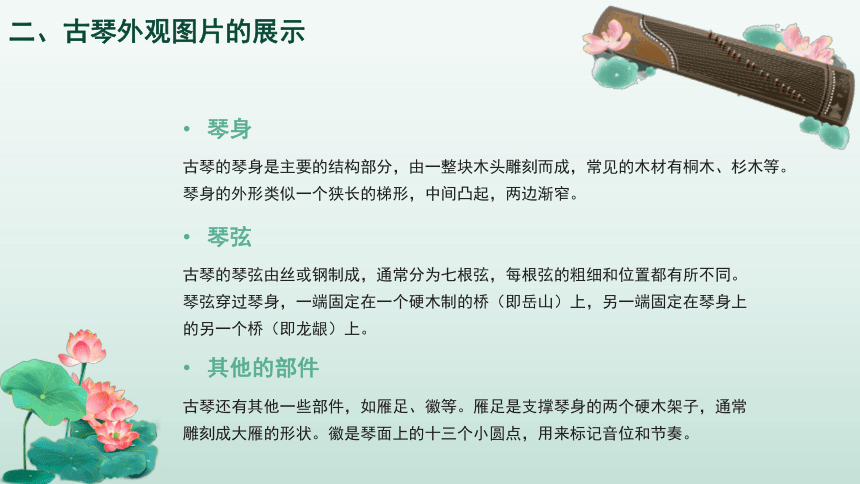 二、古琴外观图片的展示

• 琴身

古琴的琴身是主要的结构部分，由一整块木头雕刻而成，常见的木材有桐木、杉木等。琴身的外形类似一个狭长的梯形，中间凸起，两边渐窄。

• 琴弦

古琴的琴弦由丝或钢制成，通常分为七根弦，每根弦的粗细和位置都有所不同。琴弦穿过琴身，一端固定在一个硬木制的桥（即岳山）上，另一端固定在琴身上的另一个桥（即龙龈）上。

• 其他的部件

古琴还有其他一些部件，如雁足、徽等。雁足是支撑琴身的两个硬木架子，通常雕刻成大雁的形状。徽是琴面上的十三个小圆点，用来标记音位和节奏。